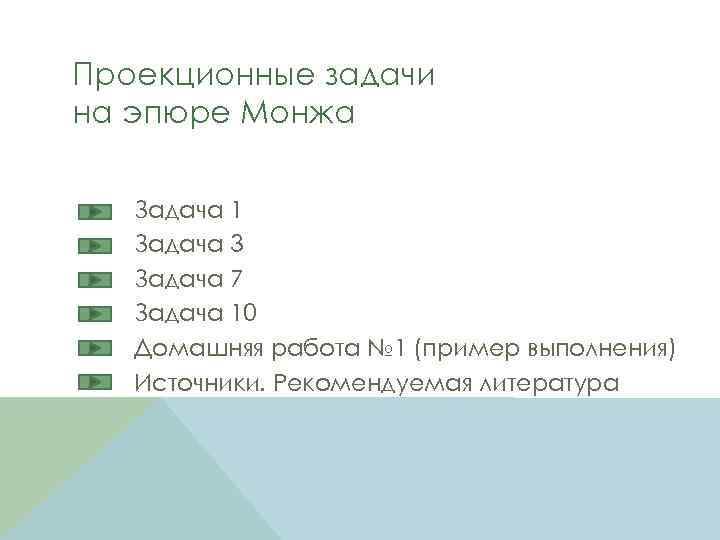 Проекционные задачи на эпюре Монжа

Задача 1
Задача 3
Задача 7
Задача 10
Домашняя работа №1 (пример выполнения)
Источники. Рекомендуемая литература